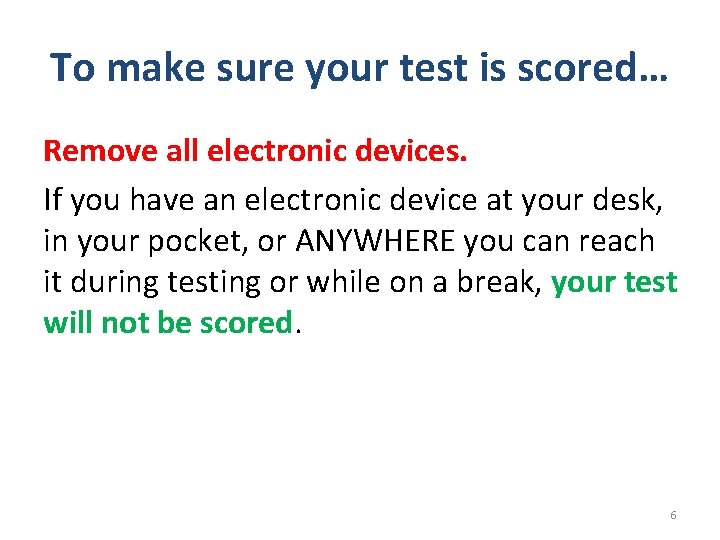 To make sure your test is scored…

Remove all electronic devices.

If you have an electronic device at your desk, in your pocket, or ANYWHERE you can reach it during testing or while on a break, your test will not be scored.

6